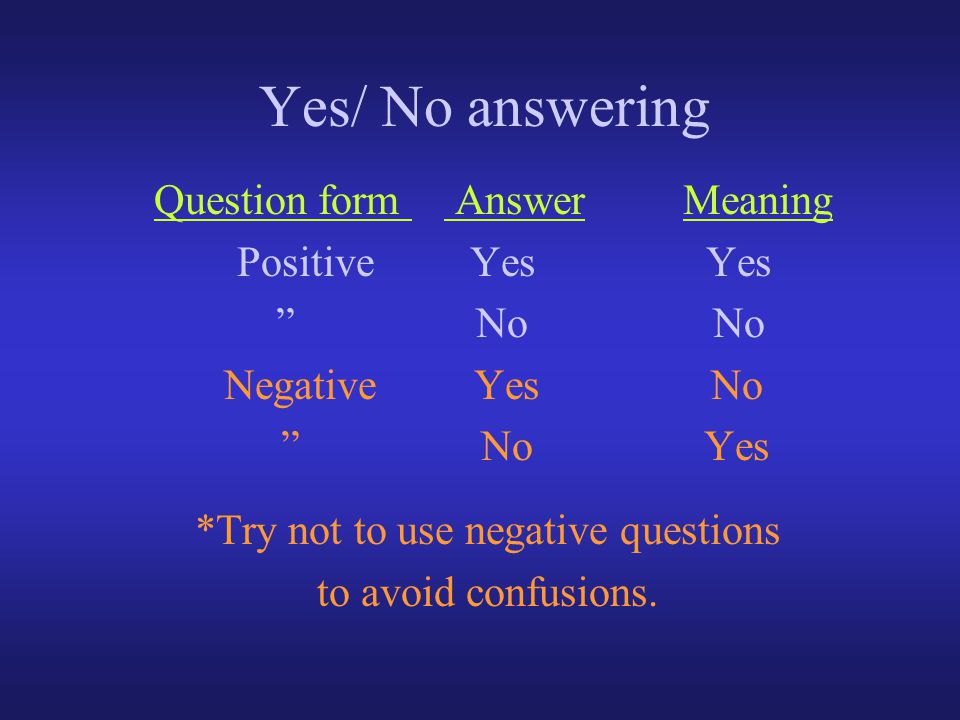 Yes/ No answering

| Question form | Answer | Meaning |
|---|---|---|
| Positive | Yes | Yes |
| ” | No | No |
| Negative | Yes | No |
| ” | No | Yes |

*Try not to use negative questions to avoid confusions.